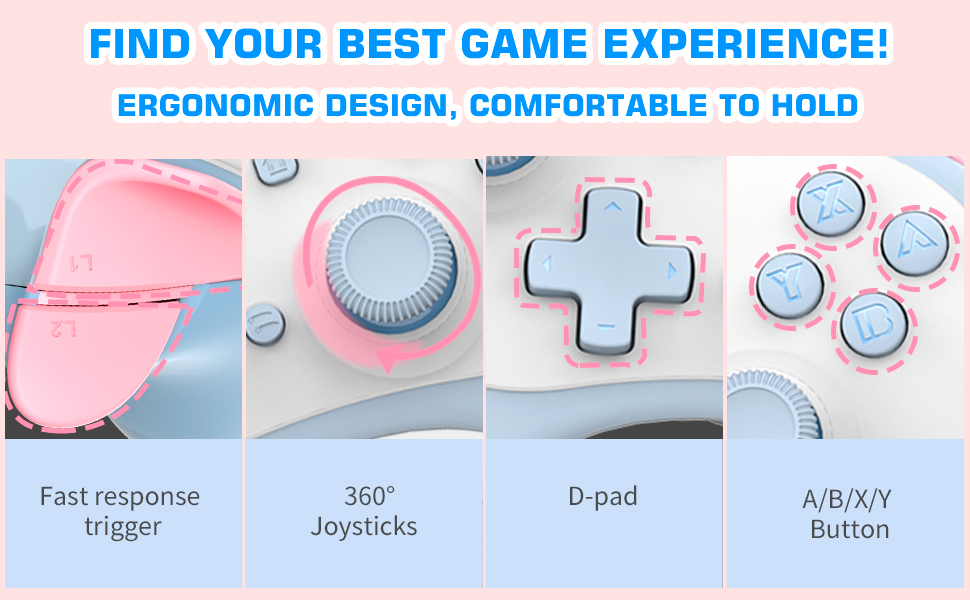 FIND YOUR BEST GAME EXPERIENCE!

ERGONOMIC DESIGN, COMFORTABLE TO HOLD

L1

L2

X

A

Y

B

Fast response trigger

360° Joysticks

D-pad

A/B/X/Y Button